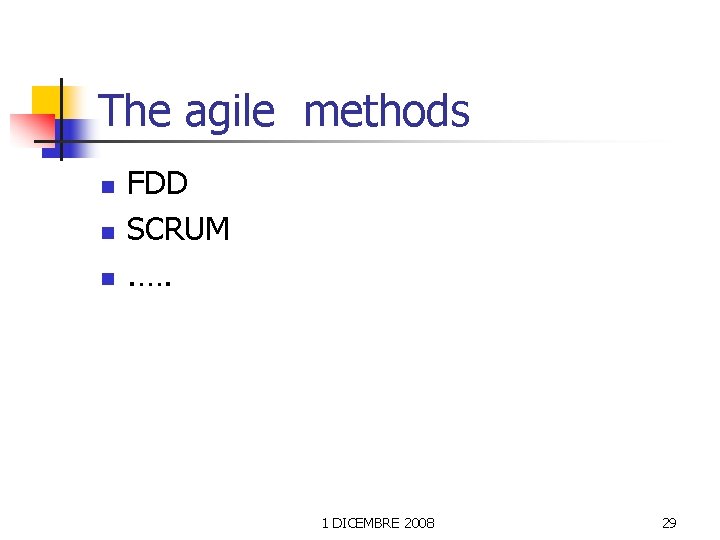 The agile  methods

- FDD
- SCRUM
- …..

1 DICEMBRE 2008

29